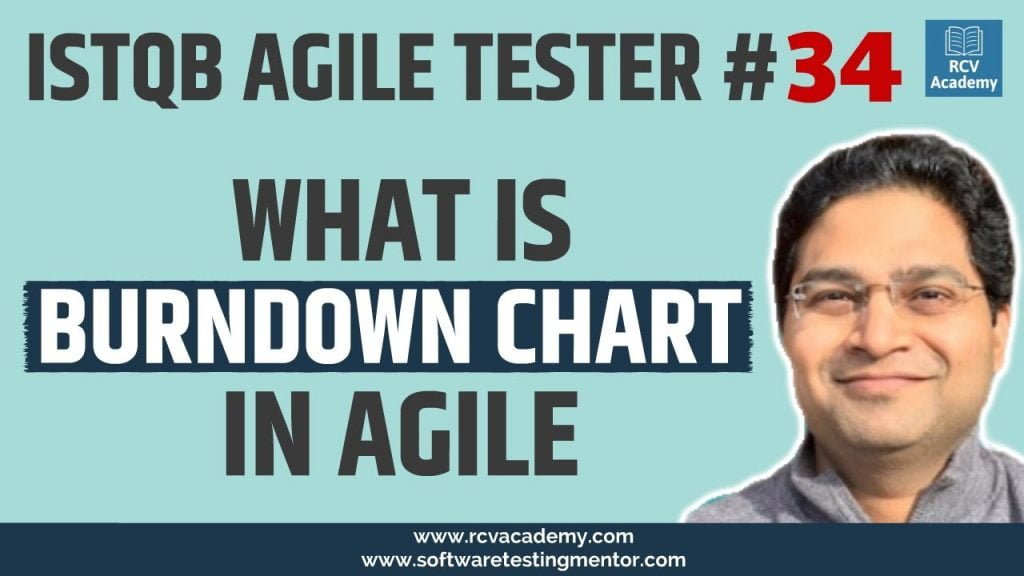 ISTQB AGILE TESTER #34

RCV Academy

WHAT IS
BURNDOWN CHART
IN AGILE

www.rcvacademy.com
www.softwaretestingmentor.com